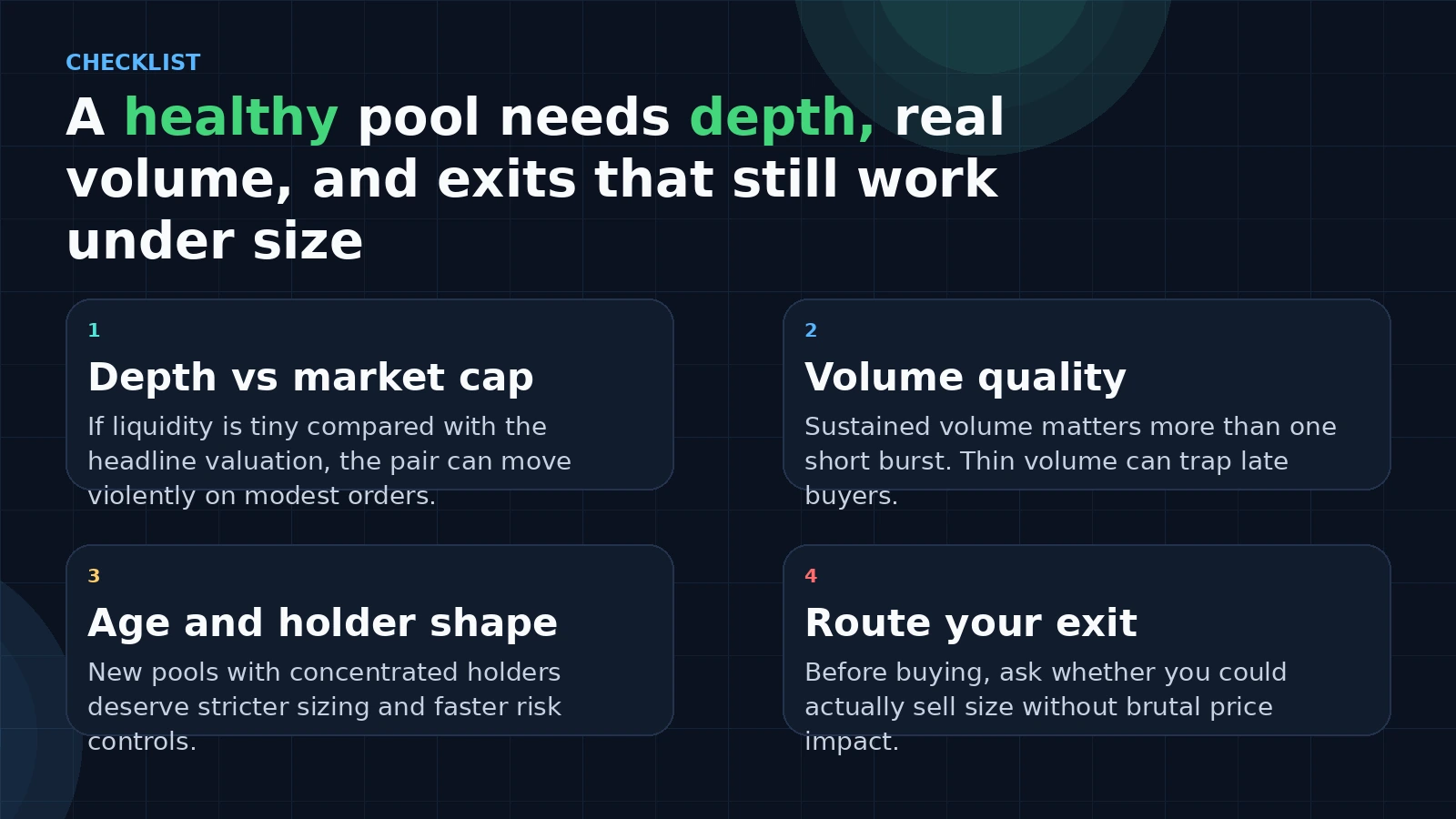 CHECKLIST

A healthy pool needs depth, real volume, and exits that still work under size

1

Depth vs market cap

If liquidity is tiny compared with the headline valuation, the pair can move violently on modest orders.

2

Volume quality

Sustained volume matters more than one short burst. Thin volume can trap late buyers.

3

Age and holder shape

New pools with concentrated holders deserve stricter sizing and faster risk controls.

4

Route your exit

Before buying, ask whether you could actually sell size without brutal price impact.